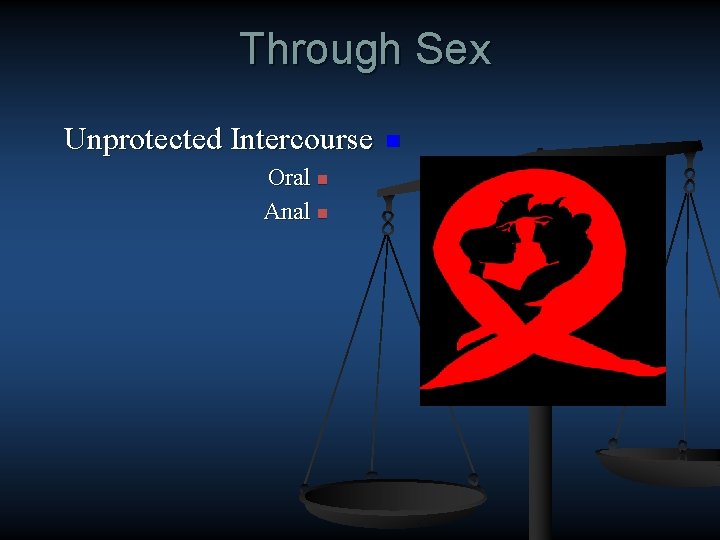 Through Sex

Unprotected Intercourse

Oral

Anal